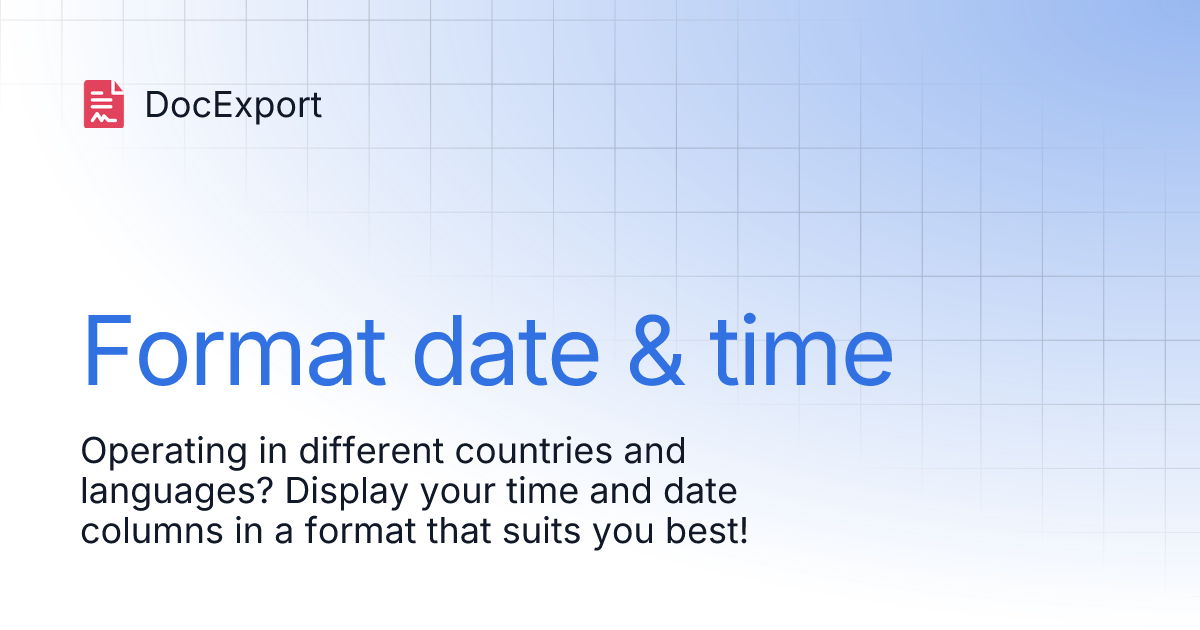 DocExport

Format date & time

Operating in different countries and languages? Display your time and date columns in a format that suits you best!